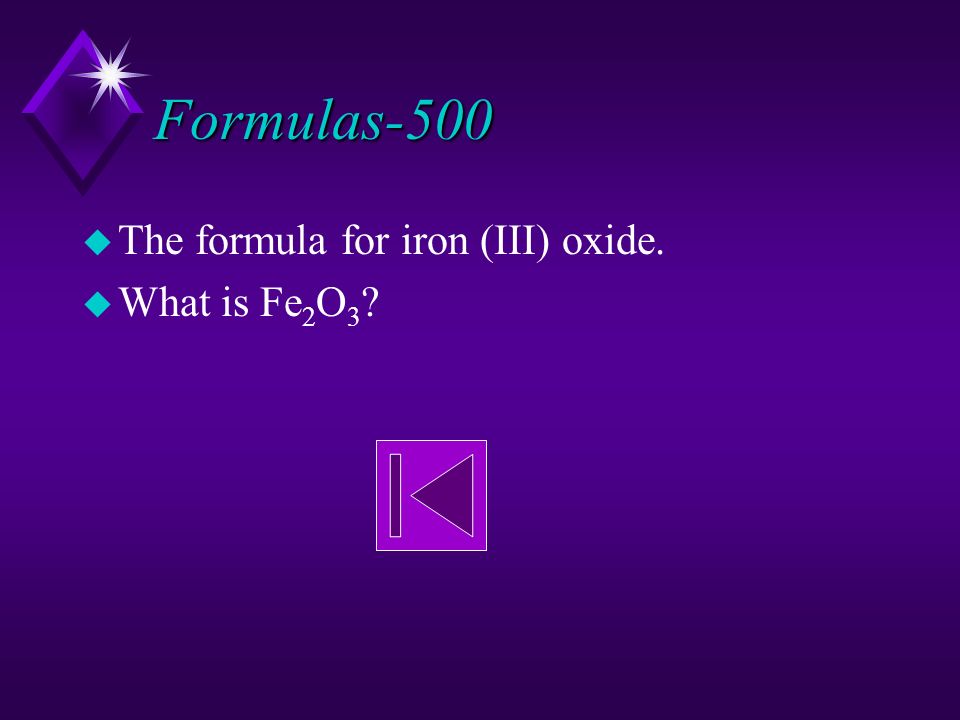 Formulas-500

The formula for iron (III) oxide.

What is $Fe_2O_3$?